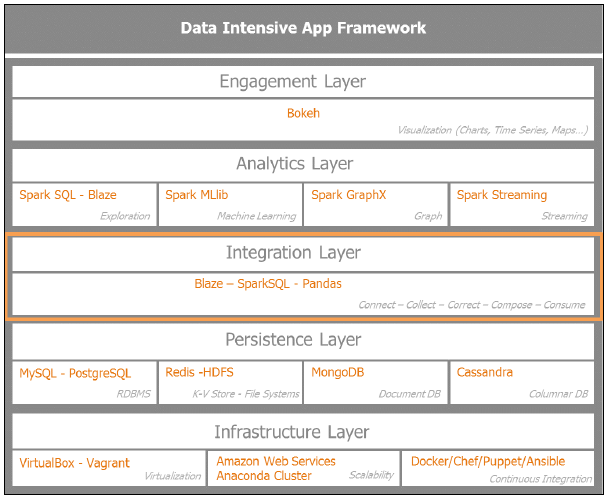 Data Intensive App Framework

Engagement Layer

Bokeh

Visualization (Charts, Time Series, Maps...)

Analytics Layer

Spark SQL - Blaze
Exploration

Spark MLlib
Machine Learning

Spark GraphX
Graph

Spark Streaming
Streaming

Integration Layer

Blaze – SparkSQL - Pandas

Connect – Collect – Correct – Compose – Consume

Persistence Layer

MySQL - PostgreSQL
RDBMS

Redis -HDFS
K-V Store - File Systems

MongoDB
Document DB

Cassandra
Columnar DB

Infrastructure Layer

VirtualBox - Vagrant
Virtualization

Amazon Web Services
Anaconda Cluster
Scalability

Docker/Chef/Puppet/Ansible
Continuous Integration